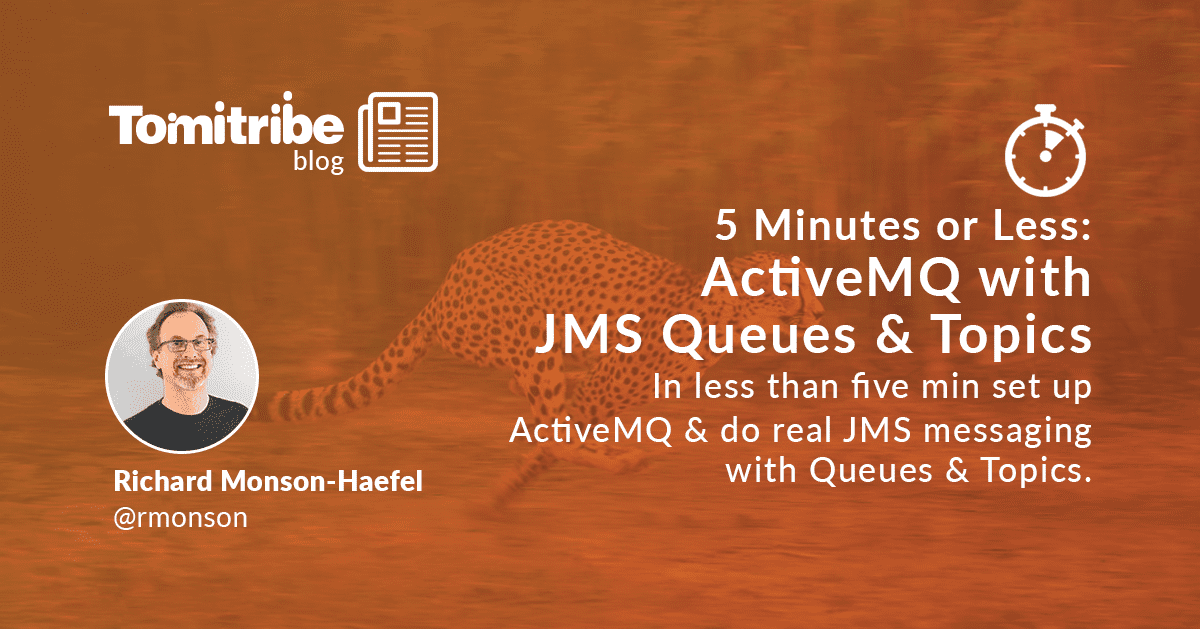 Tomitribe
blog

5 Minutes or Less:
ActiveMQ with
JMS Queues & Topics

In less than five min set up ActiveMQ & do real JMS messaging with Queues & Topics.

Richard Monson-Haefel
@rmonson